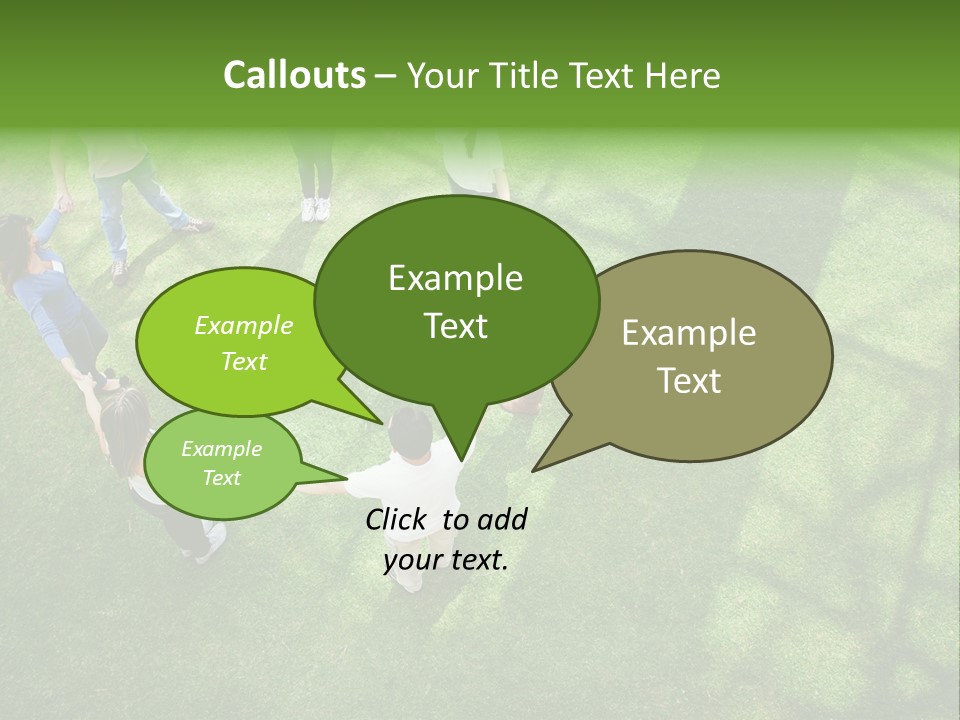 Callouts – Your Title Text Here

Example Text

Example Text

Example Text

Example Text

Click to add your text.